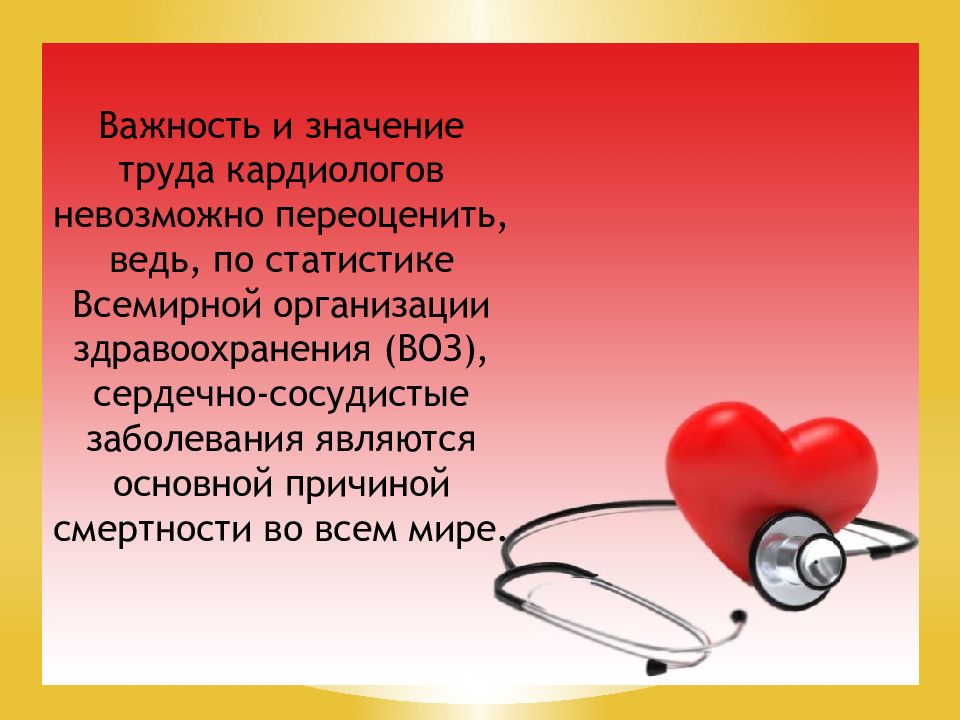 Важность и значение труда кардиологов невозможно переоценить, ведь, по статистике Всемирной организации здравоохранения (ВОЗ), сердечно-сосудистые заболевания являются основной причиной смертности во всем мире.